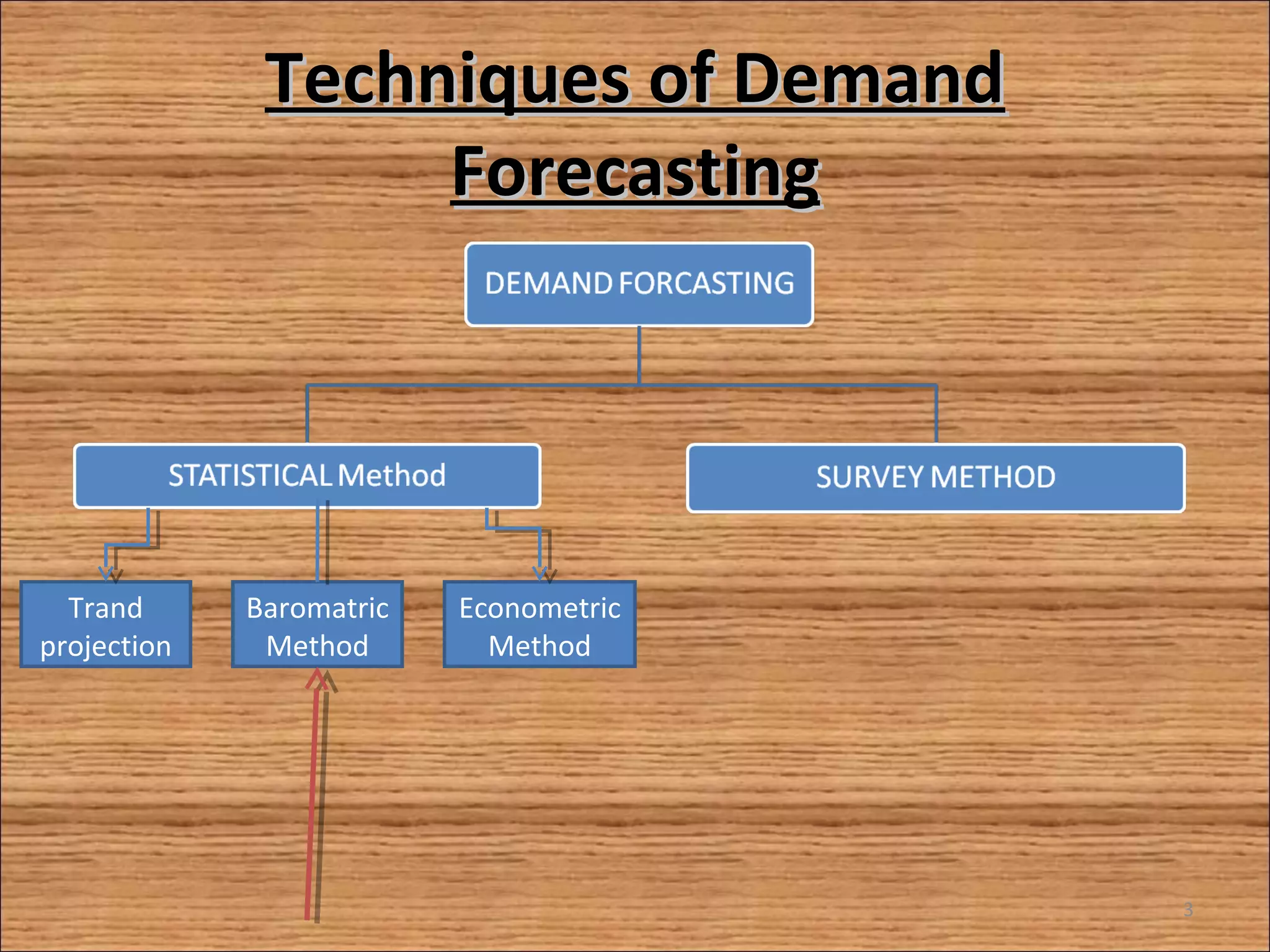 Techniques of Demand Forecasting

DEMAND FORCASTING

STATISTICAL Method

SURVEY METHOD

Trand projection

Baromatric Method

Econometric Method

3